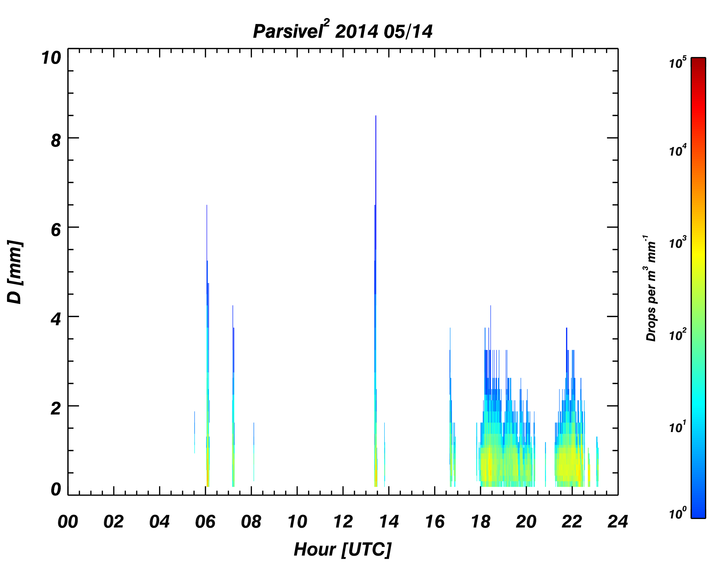 Parsivel$^2$ 2014 05/14

10
8
6
4
2
0

D [mm]

00 02 04 06 08 10 12 14 16 18 20 22 24

Hour [UTC]

$10^5$
$10^4$
$10^3$
$10^2$
$10^1$
$10^0$

Drops per $m^3$ $mm^{-1}$